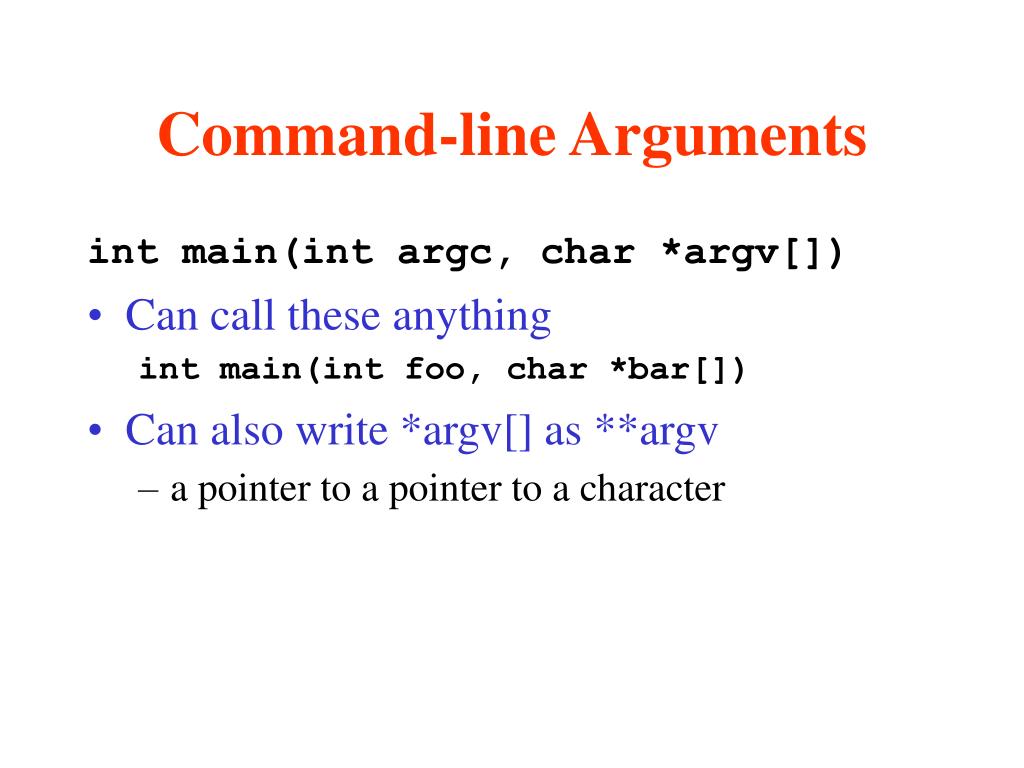 Command-line Arguments

int main(int argc, char *argv[])

• Can call these anything
int main(int foo, char *bar[])

• Can also write *argv[] as **argv
– a pointer to a pointer to a character